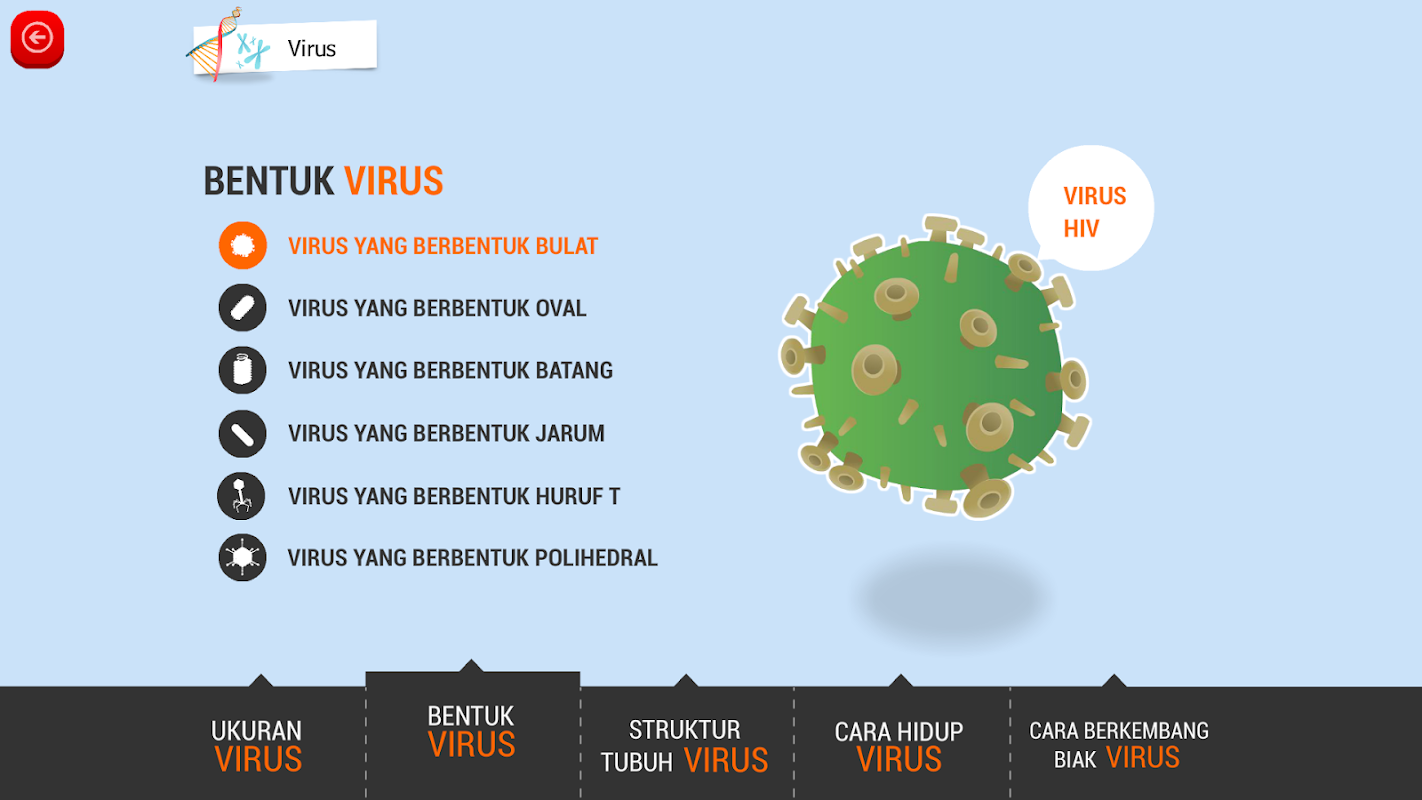 Virus

BENTUK VIRUS

VIRUS YANG BERBENTUK BULAT

VIRUS YANG BERBENTUK OVAL

VIRUS YANG BERBENTUK BATANG

VIRUS YANG BERBENTUK JARUM

VIRUS YANG BERBENTUK HURUF T

VIRUS YANG BERBENTUK POLIHEDRAL

VIRUS HIV

UKURAN VIRUS

BENTUK VIRUS

STRUKTUR TUBUH VIRUS

CARA HIDUP VIRUS

CARA BERKEMBANG BIAK VIRUS